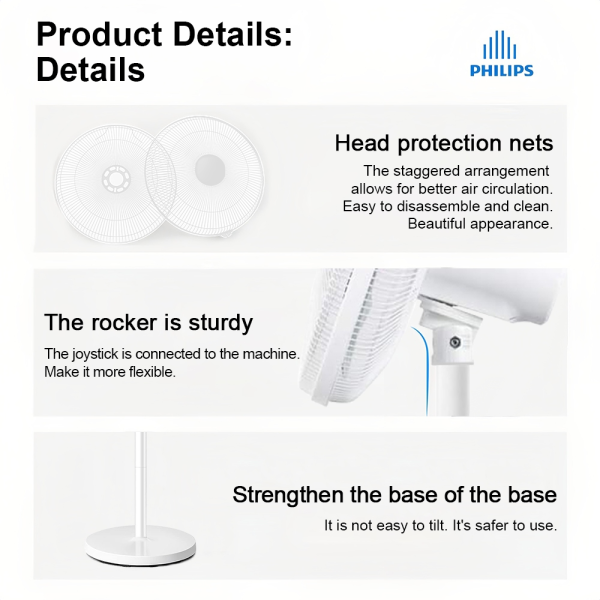 Product Details:
Details

PHILIPS

Head protection nets

The staggered arrangement allows for better air circulation. Easy to disassemble and clean. Beautiful appearance.

The rocker is sturdy

The joystick is connected to the machine. Make it more flexible.

Strengthen the base of the base

It is not easy to tilt. It's safer to use.